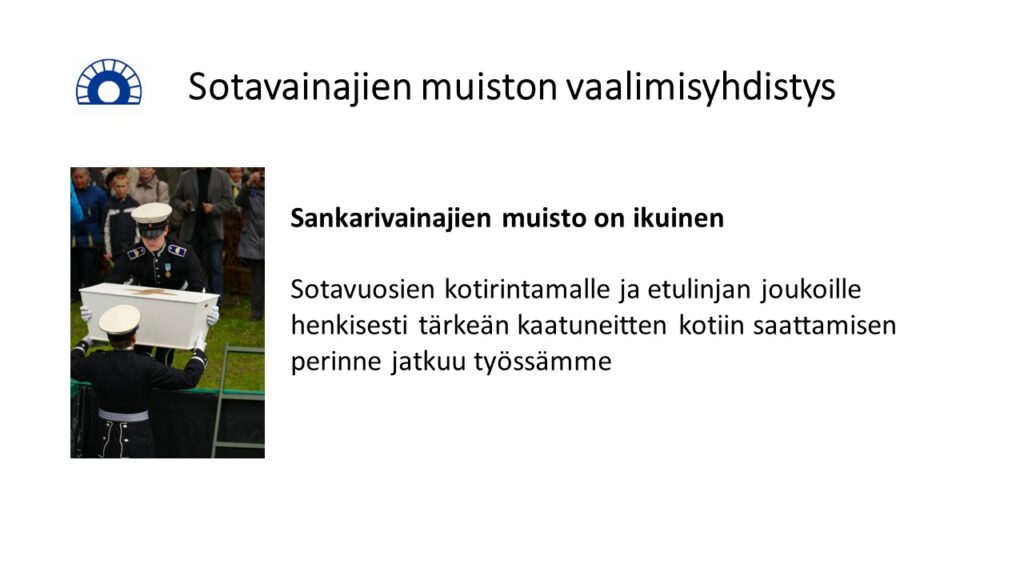 Sotavainajien muiston vaalimisyhdistys

Sankarivainajien muisto on ikuinen

Sotavuosien kotirintamalle ja etulinjan joukoille henkisesti tärkeän kaatuneitten kotiin saattamisen perinne jatkuu työssämme